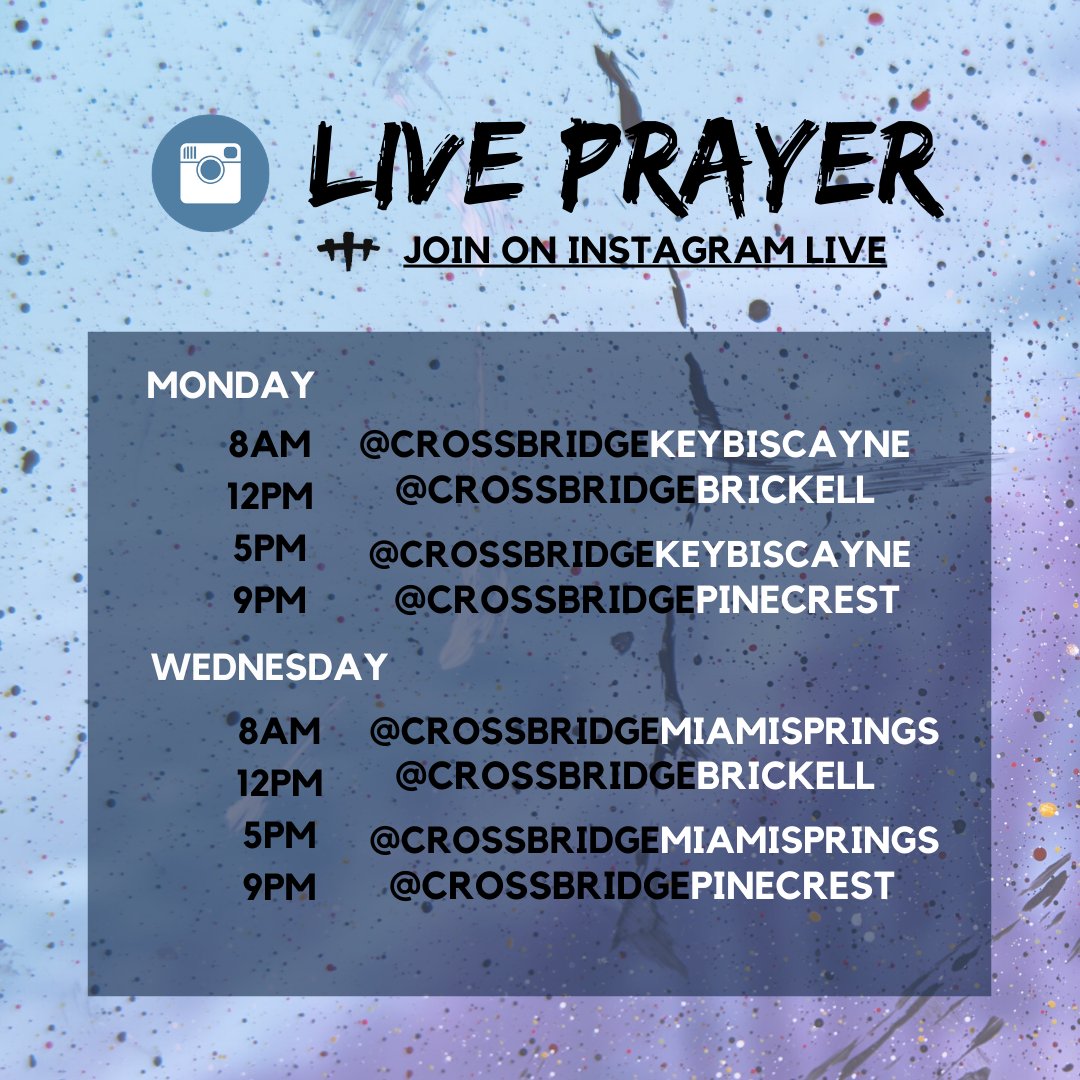 LIVE PRAYER

JOIN ON INSTAGRAM LIVE

MONDAY

8AM @CROSSBRIDGEKEYBISCAYNE
12PM @CROSSBRIDGEBRICKELL
5PM @CROSSBRIDGEKEYBISCAYNE
9PM @CROSSBRIDGEPINECREST

WEDNESDAY

8AM @CROSSBRIDGEMIAMISPRINGS
12PM @CROSSBRIDGEBRICKELL
5PM @CROSSBRIDGEMIAMISPRINGS
9PM @CROSSBRIDGEPINECREST